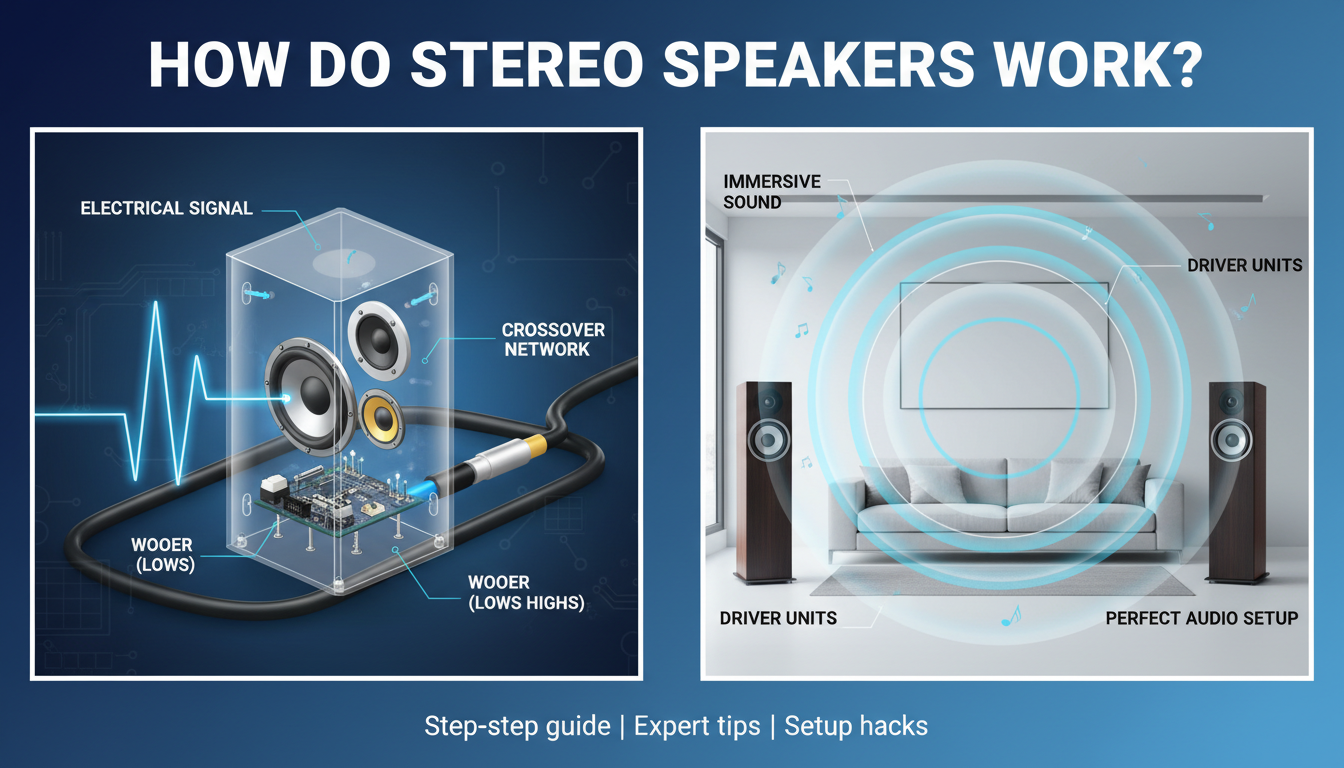 HOW DO STEREO SPEAKERS WORK?

ELECTRICAL SIGNAL

CROSSOVER NETWORK

WOOER (LOWS)

WOOER (LOWS HIGHS)

IMMERSIVE SOUND

DRIVER UNITS

DRIVER UNITS

PERFECT AUDIO SETUP

Step-step guide | Expert tips | Setup hacks